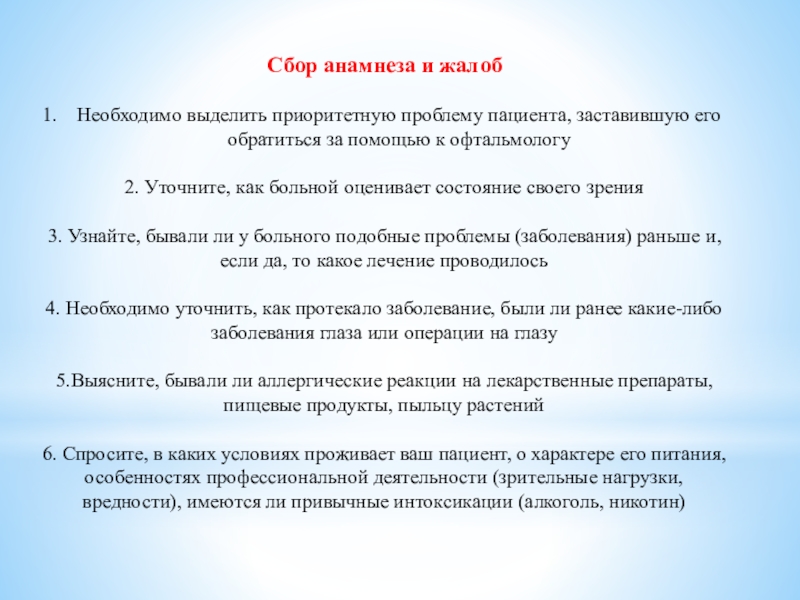 Сбор анамнеза и жалоб

1. Необходимо выделить приоритетную проблему пациента, заставившую его обратиться за помощью к офтальмологу

2. Уточните, как больной оценивает состояние своего зрения

3. Узнайте, бывали ли у больного подобные проблемы (заболевания) раньше и, если да, то какое лечение проводилось

4. Необходимо уточнить, как протекало заболевание, были ли ранее какие-либо заболевания глаза или операции на глазу

5.Выясните, бывали ли аллергические реакции на лекарственные препараты, пищевые продукты, пыльцу растений

6. Спросите, в каких условиях проживает ваш пациент, о характере его питания, особенностях профессиональной деятельности (зрительные нагрузки, вредности), имеются ли привычные интоксикации (алкоголь, никотин)